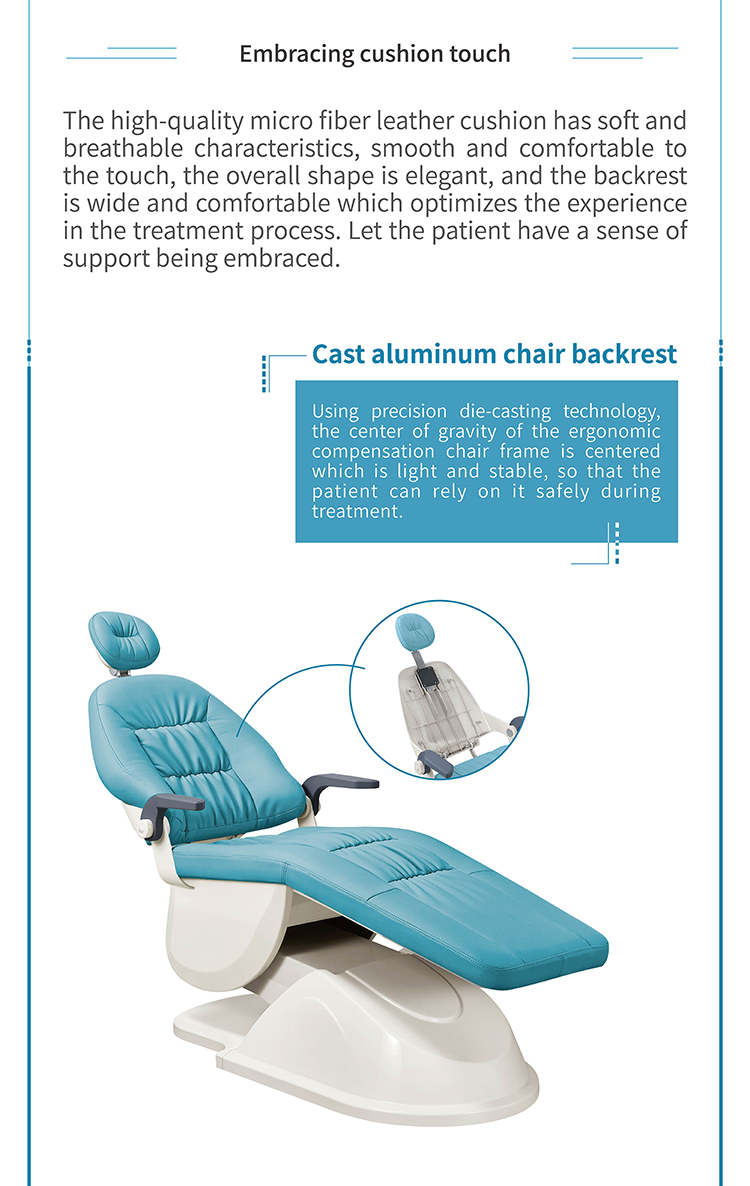 Embracing cushion touch

The high-quality micro fiber leather cushion has soft and breathable characteristics, smooth and comfortable to the touch, the overall shape is elegant, and the backrest is wide and comfortable which optimizes the experience in the treatment process. Let the patient have a sense of support being embraced.

Cast aluminum chair backrest

Using precision die-casting technology, the center of gravity of the ergonomic compensation chair frame is centered which is light and stable, so that the patient can rely on it safely during treatment.